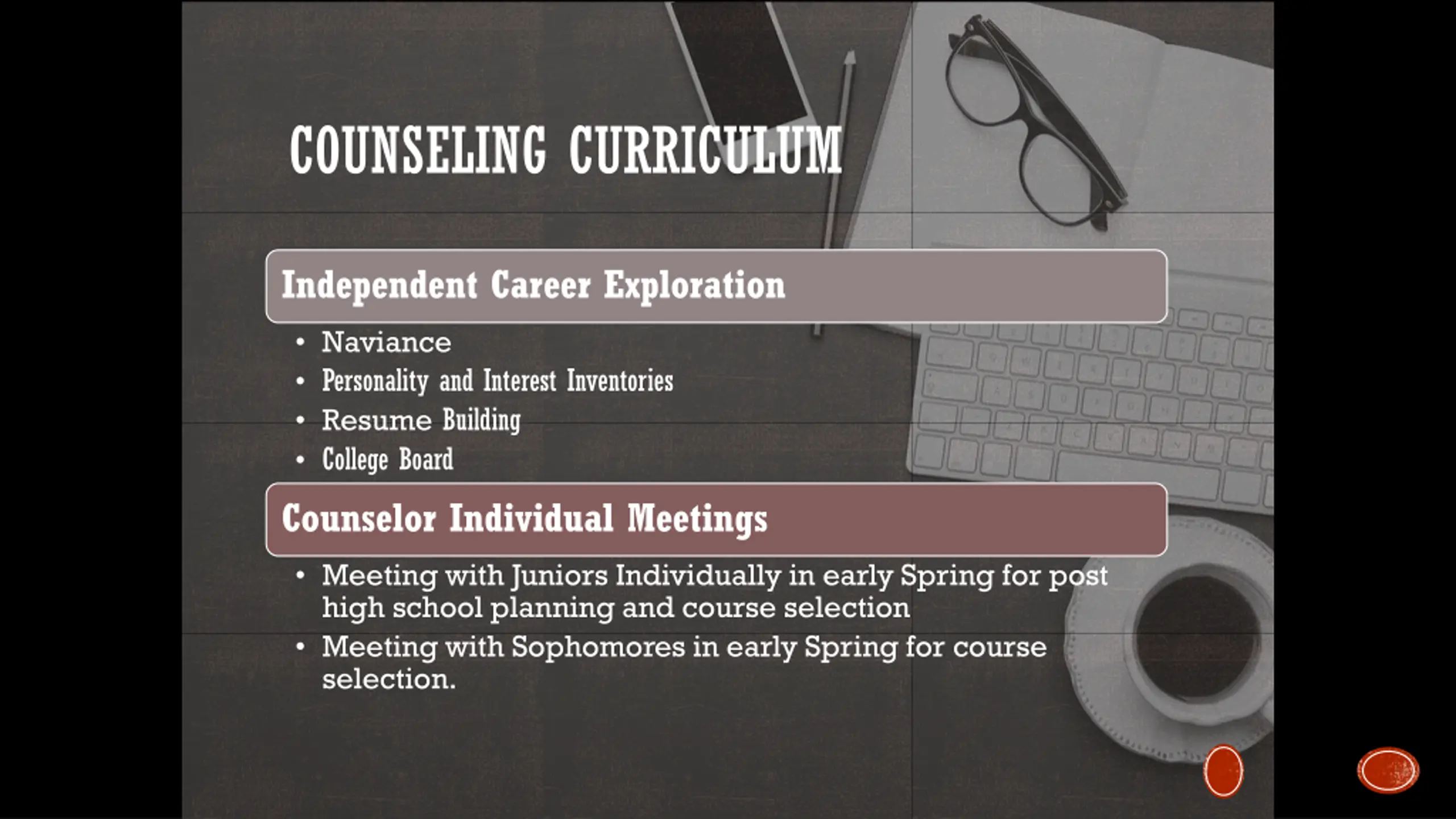 COUNSELING CURRICULUM

Independent Career Exploration

• Naviance
• Personality and Interest Inventories
• Resume Building
• College Board

Counselor Individual Meetings

• Meeting with Juniors Individually in early Spring for post high school planning and course selection
• Meeting with Sophomores in early Spring for course selection.